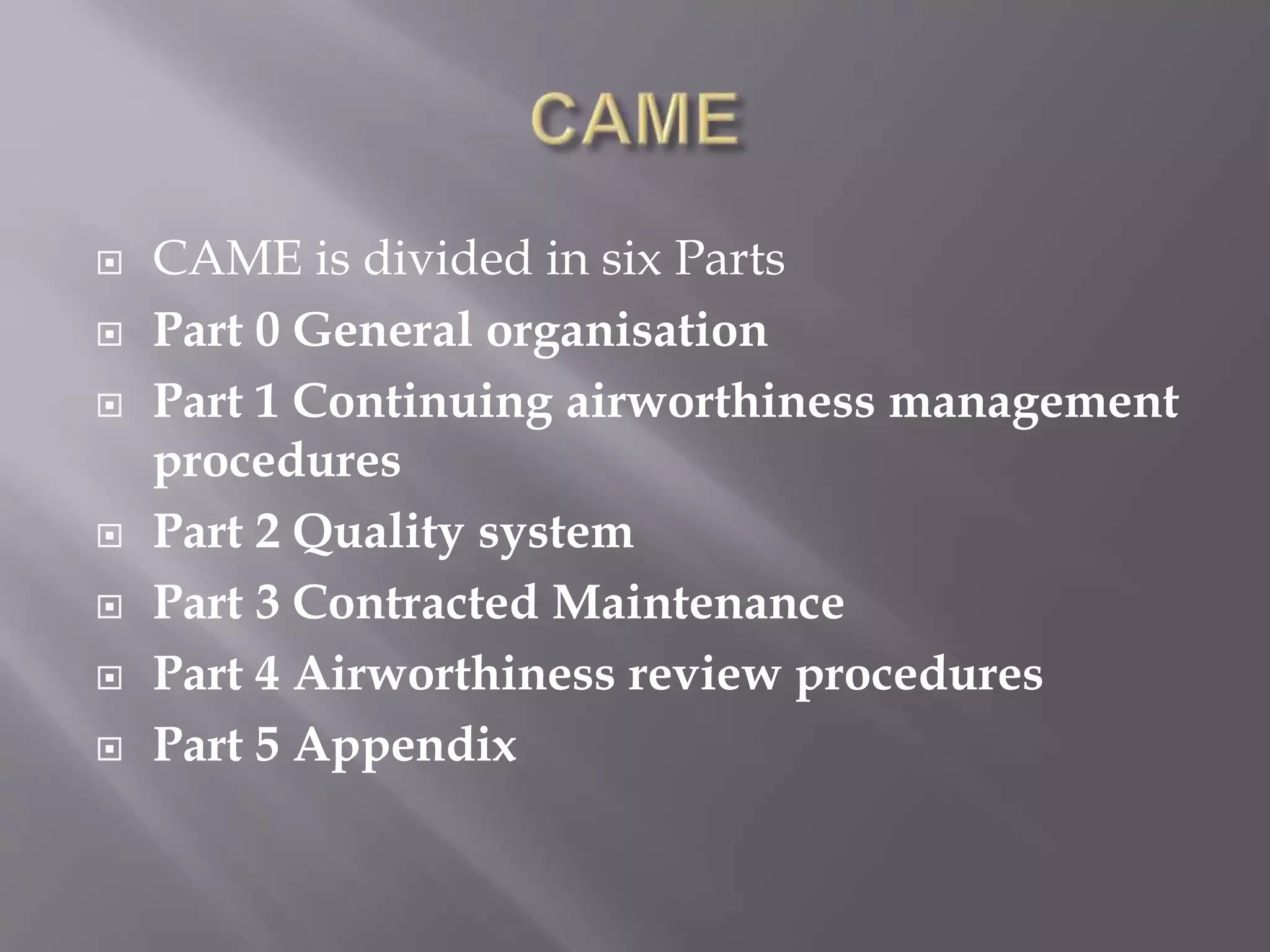 CAME

CAME is divided in six Parts

Part 0 General organisation

Part 1 Continuing airworthiness management procedures

Part 2 Quality system

Part 3 Contracted Maintenance

Part 4 Airworthiness review procedures

Part 5 Appendix